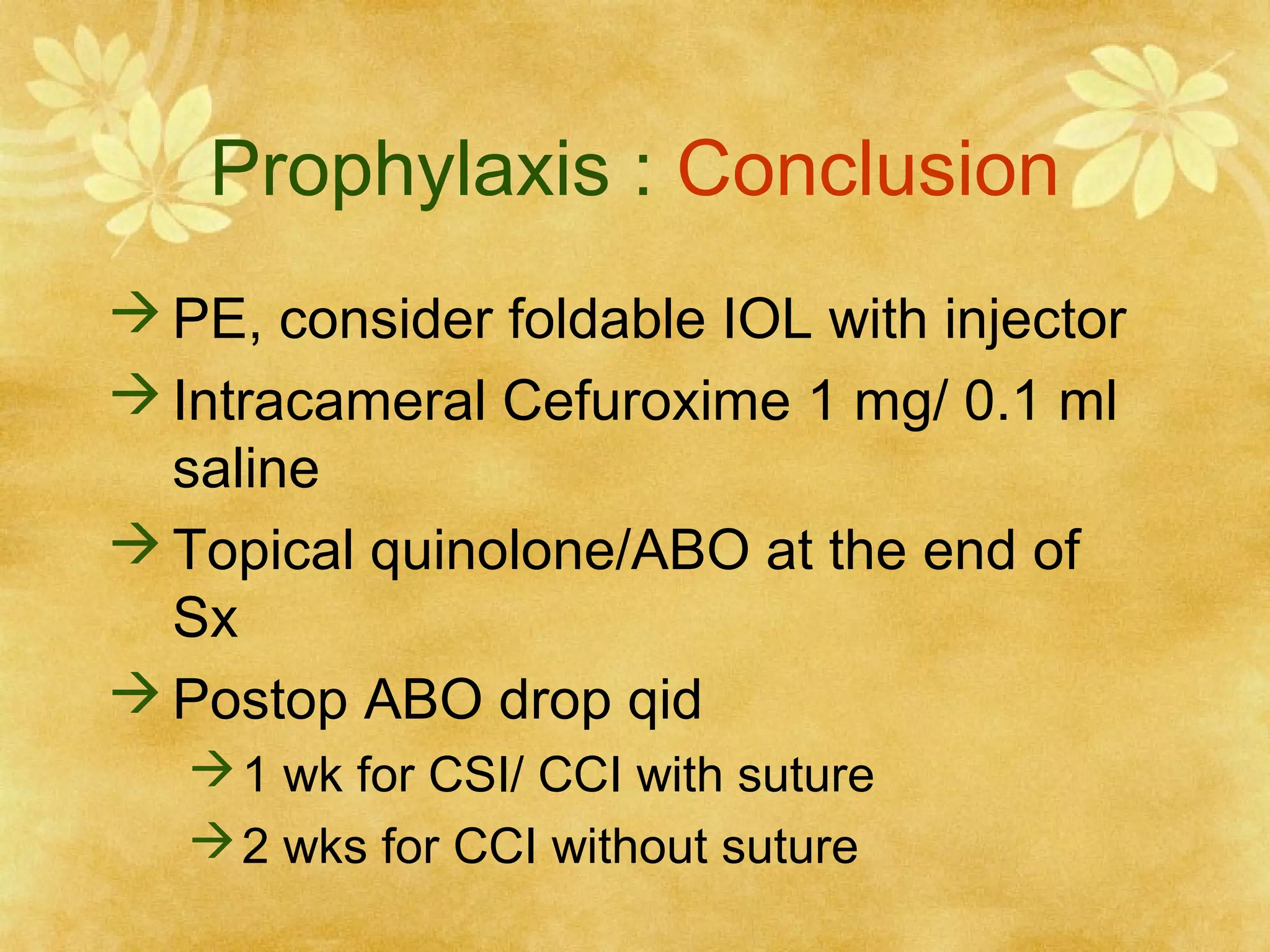 Prophylaxis : Conclusion

→ PE, consider foldable IOL with injector

→ Intracameral Cefuroxime 1 mg/ 0.1 ml saline

→ Topical quinolone/ABO at the end of Sx

→ Postop ABO drop qid

→ 1 wk for CSI/ CCI with suture

→ 2 wks for CCI without suture